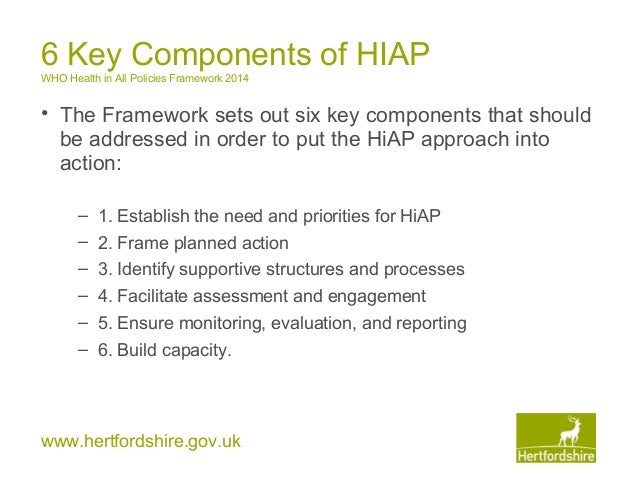 6 Key Components of HIAP
WHO Health in All Policies Framework 2014

• The Framework sets out six key components that should be addressed in order to put the HiAP approach into action:

– 1. Establish the need and priorities for HiAP
– 2. Frame planned action
– 3. Identify supportive structures and processes
– 4. Facilitate assessment and engagement
– 5. Ensure monitoring, evaluation, and reporting
– 6. Build capacity.

www.hertfordshire.gov.uk

Hertfordshire